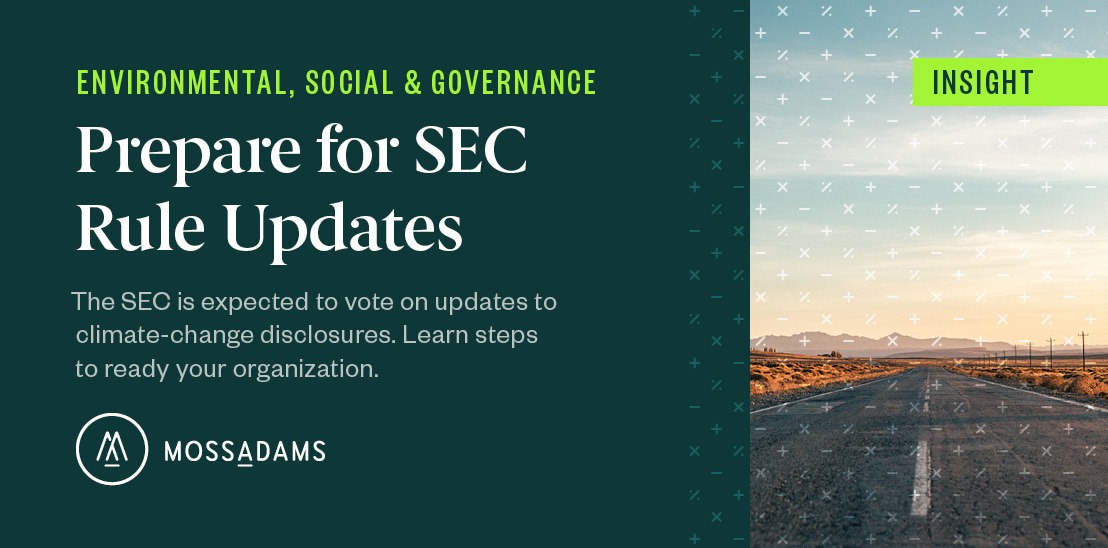 ENVIRONMENTAL, SOCIAL & GOVERNANCE

Prepare for SEC Rule Updates

The SEC is expected to vote on updates to climate-change disclosures. Learn steps to ready your organization.

MOSSADAMS

INSIGHT